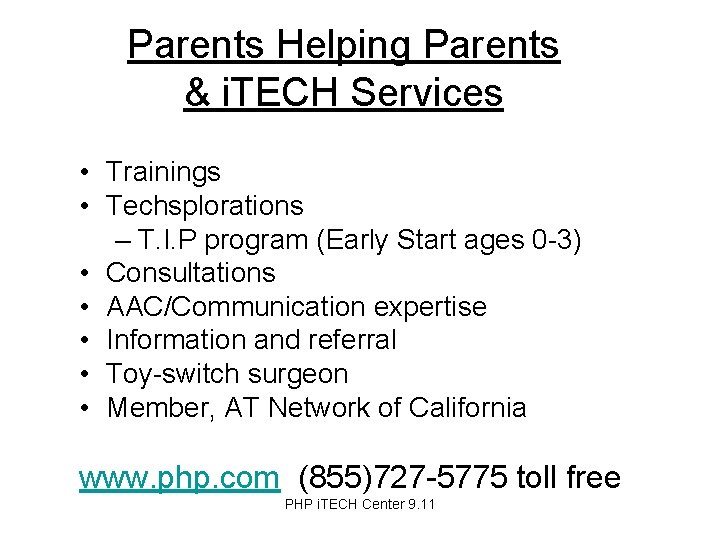 Parents Helping Parents & iTECH Services

• Trainings
• Techsplorations
  – T.I.P program (Early Start ages 0-3)
• Consultations
• AAC/Communication expertise
• Information and referral
• Toy-switch surgeon
• Member, AT Network of California

www.php.com (855)727-5775 toll free

PHP iTECH Center 9.11